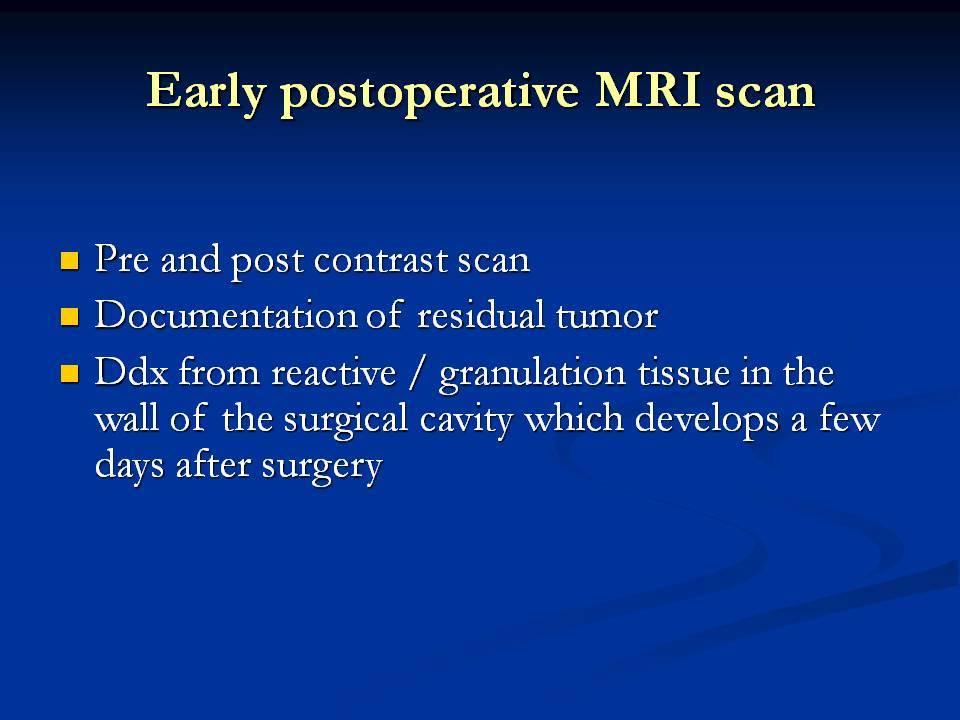 Early postoperative MRI scan

- Pre and post contrast scan
- Documentation of residual tumor
- Ddx from reactive / granulation tissue in the wall of the surgical cavity which develops a few days after surgery